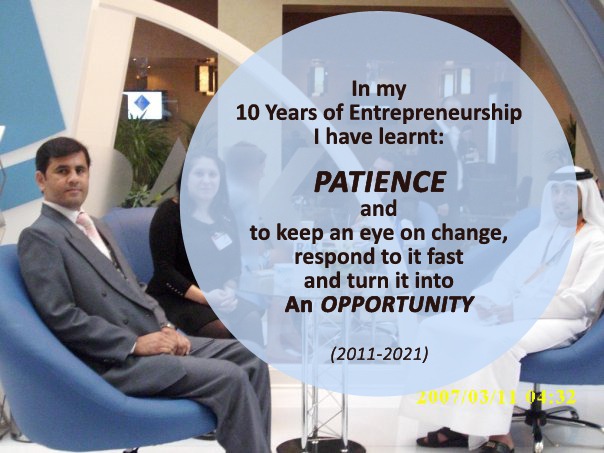 In my
10 Years of Entrepreneurship
I have learnt:

PATIENCE
and
to keep an eye on change,
respond to it fast
and turn it into
An OPPORTUNITY

(2011-2021)

2007/03/11 04:32